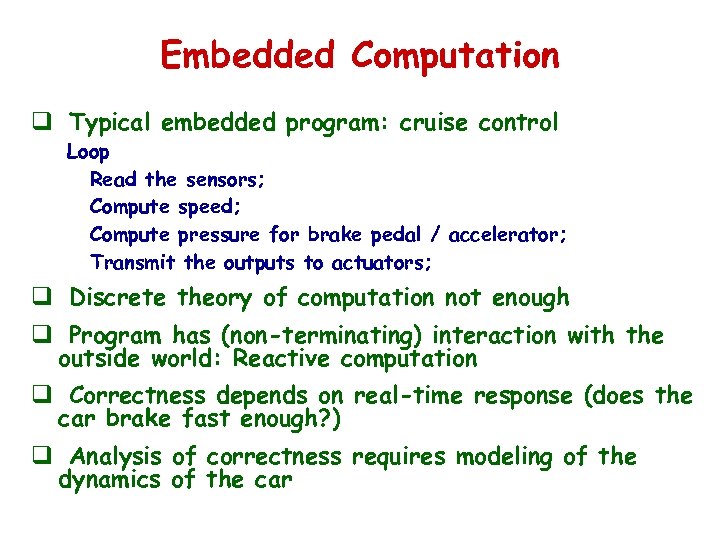 Embedded Computation

❑ Typical embedded program: cruise control
Loop
Read the sensors;
Compute speed;
Compute pressure for brake pedal / accelerator;
Transmit the outputs to actuators;

❑ Discrete theory of computation not enough

❑ Program has (non-terminating) interaction with the outside world: Reactive computation

❑ Correctness depends on real-time response (does the car brake fast enough?)

❑ Analysis of correctness requires modeling of the dynamics of the car